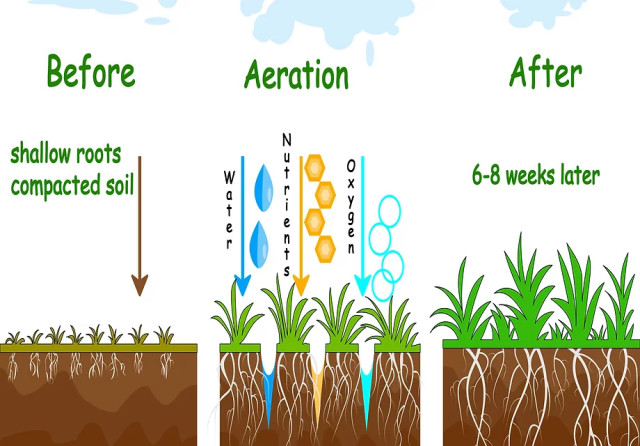 Before

shallow roots
compacted soil

Aeration

Water

Nutrients

Oxygen

After

6-8 weeks later